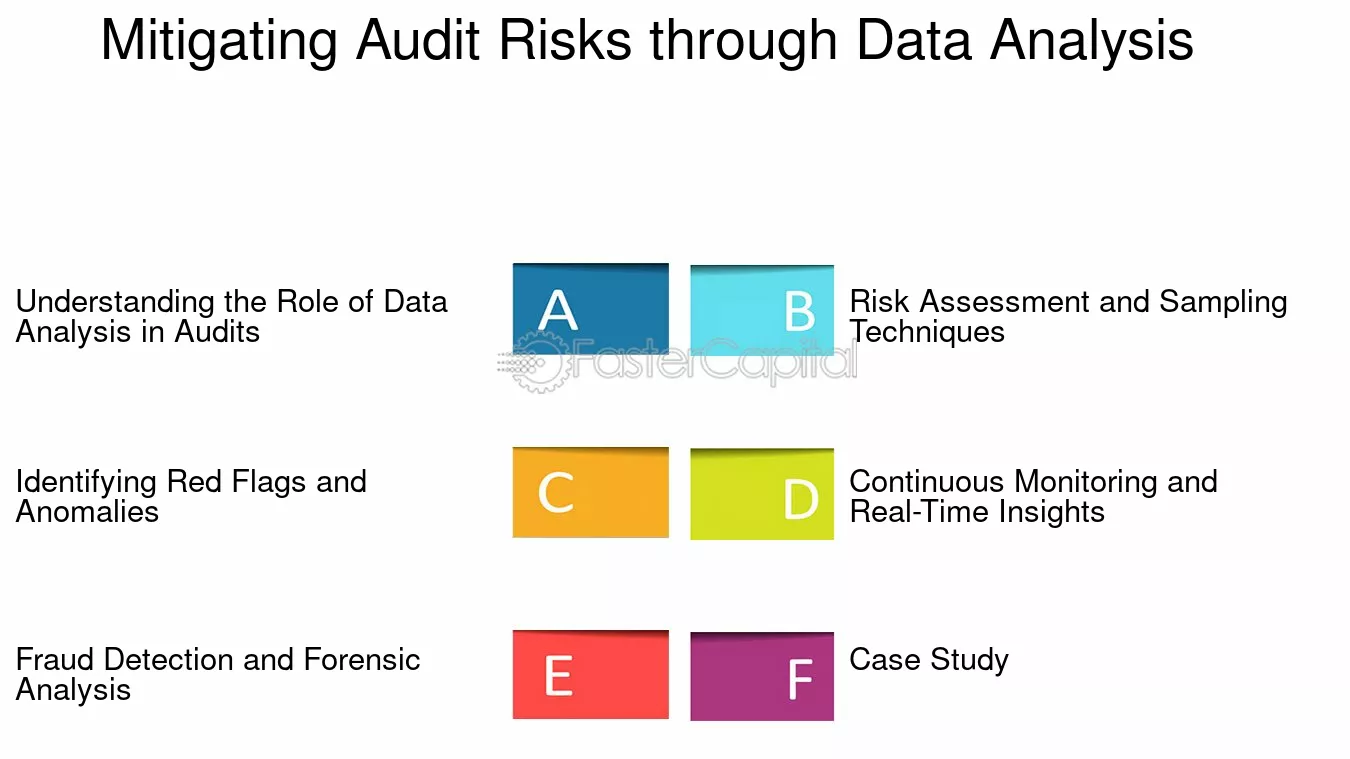 Mitigating Audit Risks through Data Analysis

Understanding the Role of Data Analysis in Audits

A

B

Risk Assessment and Sampling Techniques

Identifying Red Flags and Anomalies

C

D

Continuous Monitoring and Real-Time Insights

Fraud Detection and Forensic Analysis

E

F

Case Study

FasterCapital